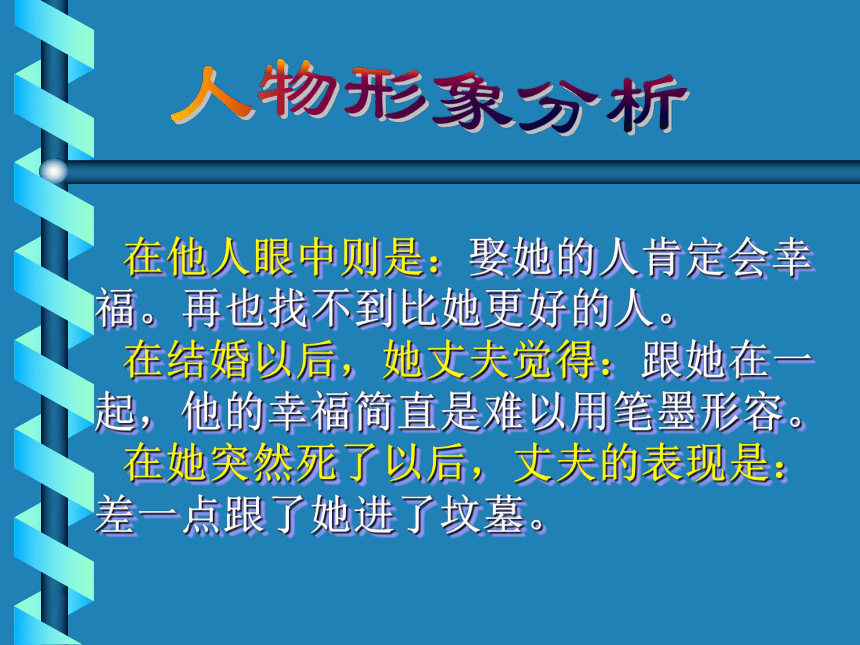 人物形象分析

在他人眼中则是：娶她的人肯定会幸福。再也找不到比她更好的人。

在结婚以后，她丈夫觉得：跟她在一起，他的幸福简直是难以用笔墨形容。

在她突然死了以后，丈夫的表现是：差一点跟了她进了坟墓。